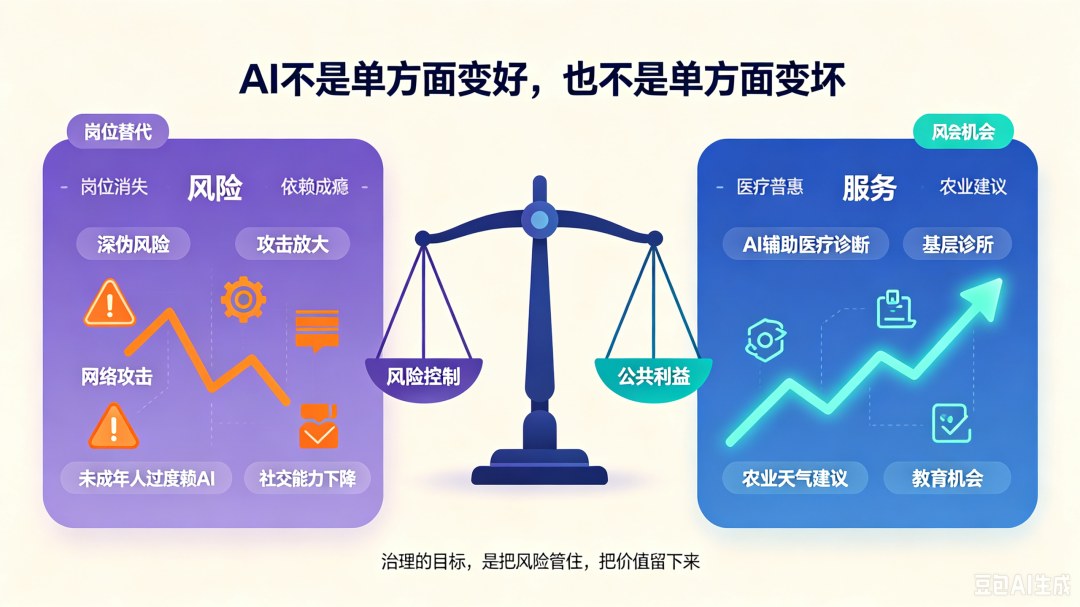 AI不是单方面变好，也不是单方面变坏

岗位替代

岗位消失 风险 依赖成瘾

深伪风险 攻击放大

网络攻击

未成年人过度赖AI 社交能力下降

风险控制

公共利益

风会机会

医疗普惠 服务 农业建议

AI辅助医疗诊断 基层诊所

农业天气建议 教育机会

治理的目标，是把风险管住，把价值留下来

豆包AI生成